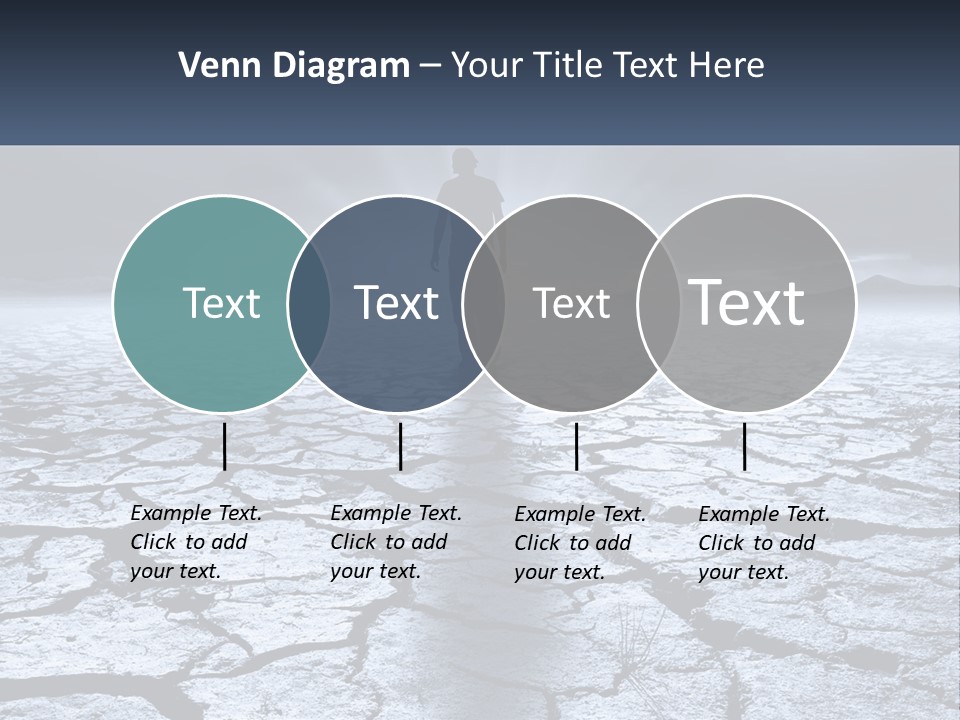 Venn Diagram – Your Title Text Here

Text

Text

Text

Text

Example Text. Click to add your text.

Example Text. Click to add your text.

Example Text. Click to add your text.

Example Text. Click to add your text.